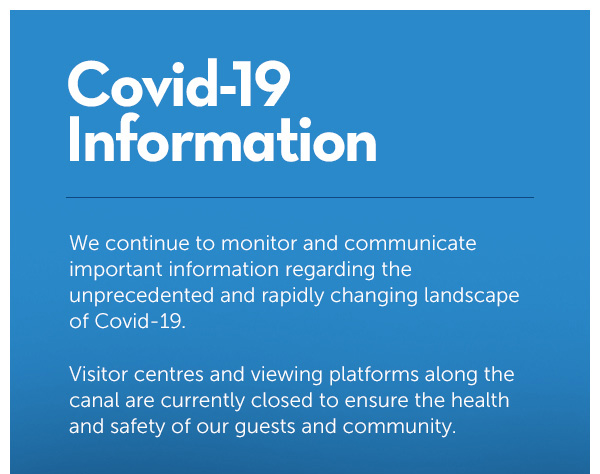 Covid-19 Information

We continue to monitor and communicate important information regarding the unprecedented and rapidly changing landscape of Covid-19.

Visitor centres and viewing platforms along the canal are currently closed to ensure the health and safety of our guests and community.